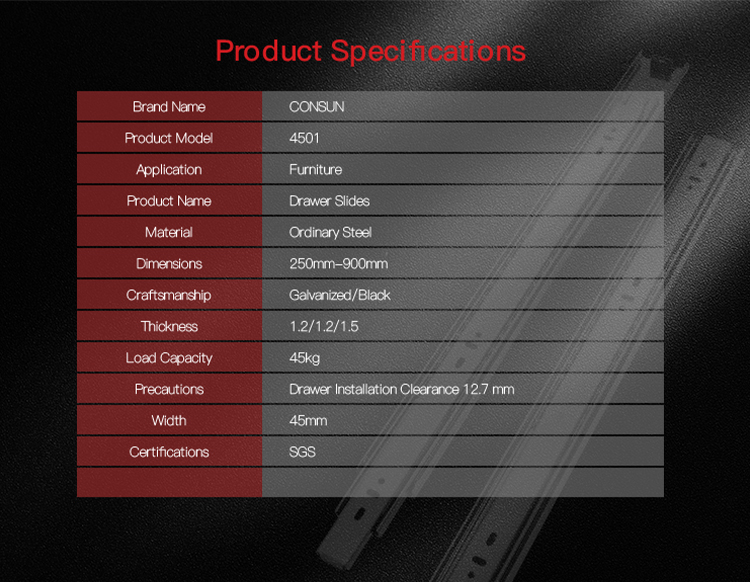 Product Specifications

| Brand Name | CONSUN |
|---|---|
| Product Model | 4501 |
| Application | Furniture |
| Product Name | Drawer Slides |
| Material | Ordinary Steel |
| Dimensions | 250mm–900mm |
| Craftsmanship | Galvanized/Black |
| Thickness | 1.2/1.2/1.5 |
| Load Capacity | 45kg |
| Precautions | Drawer Installation Clearance 12.7 mm |
| Width | 45mm |
| Certifications | SGS |
| | |